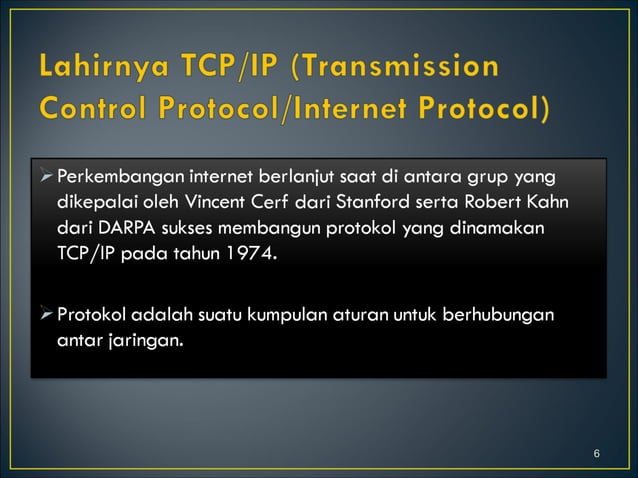 Lahirnya TCP/IP (Transmission Control Protocol/Internet Protocol)

➢ Perkembangan internet berlanjut saat di antara grup yang dikepalai oleh Vincent Cerf dari Stanford serta Robert Kahn dari DARPA sukses membangun protokol yang dinamakan TCP/IP pada tahun 1974.

➢ Protokol adalah suatu kumpulan aturan untuk berhubungan antar jaringan.

6